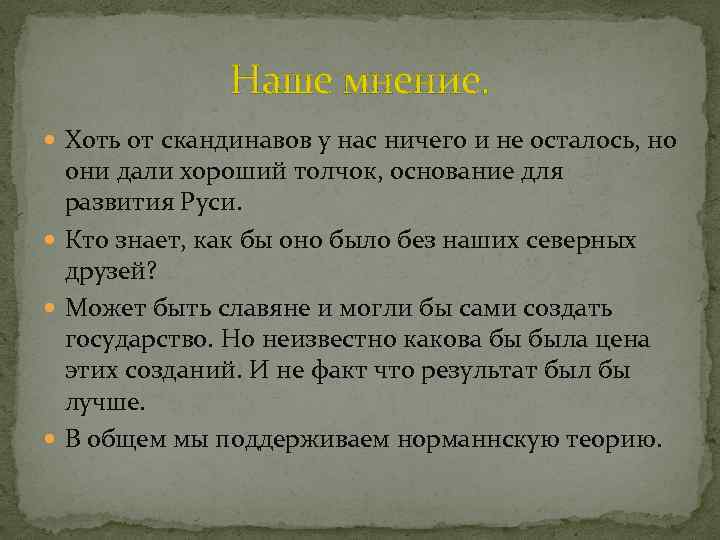 Наше мнение.

Хоть от скандинавов у нас ничего и не осталось, но они дали хороший толчок, основание для развития Руси.

Кто знает, как бы оно было без наших северных друзей?

Может быть славяне и могли бы сами создать государство. Но неизвестно какова бы была цена этих созданий. И не факт что результат был бы лучше.

В общем мы поддерживаем норманнскую теорию.